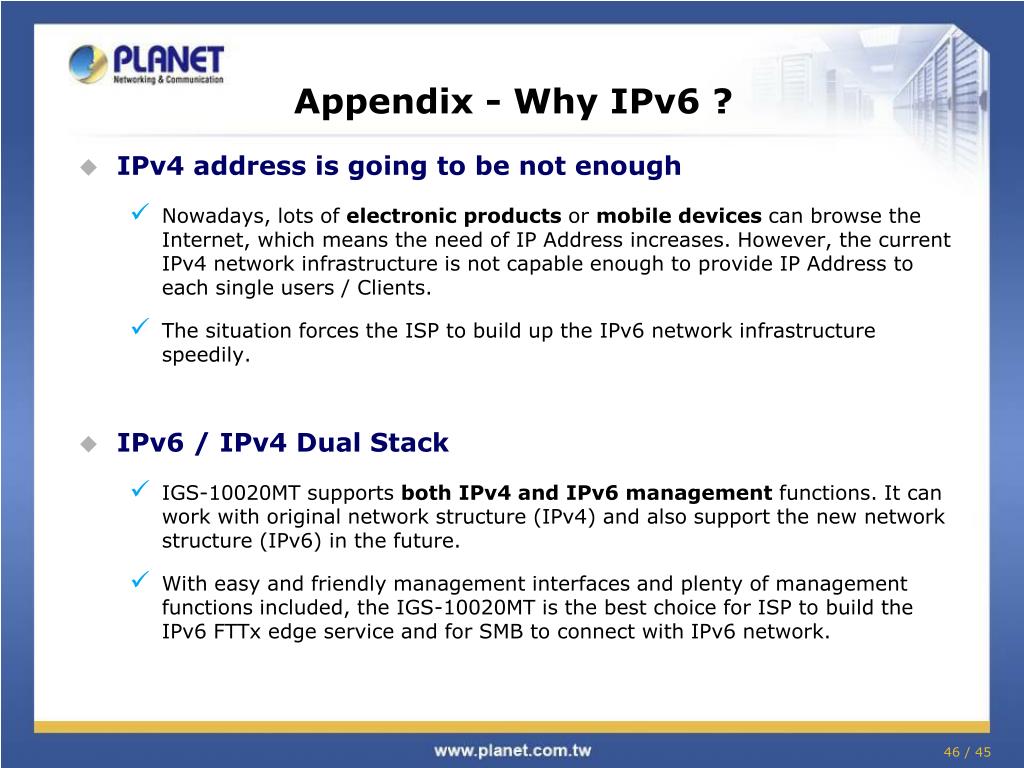 PLANET
Networking & Communication

Appendix - Why IPv6 ?

IPv4 address is going to be not enough

Nowadays, lots of electronic products or mobile devices can browse the Internet, which means the need of IP Address increases. However, the current IPv4 network infrastructure is not capable enough to provide IP Address to each single users / Clients.

The situation forces the ISP to build up the IPv6 network infrastructure speedily.

IPv6 / IPv4 Dual Stack

IGS-10020MT supports both IPv4 and IPv6 management functions. It can work with original network structure (IPv4) and also support the new network structure (IPv6) in the future.

With easy and friendly management interfaces and plenty of management functions included, the IGS-10020MT is the best choice for ISP to build the IPv6 FTTx edge service and for SMB to connect with IPv6 network.

www.planet.com.tw

46 / 45